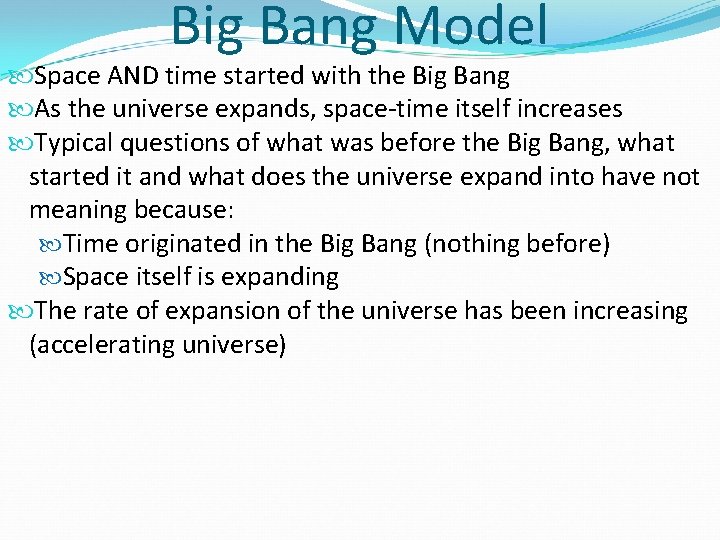 Big Bang Model

Space AND time started with the Big Bang

As the universe expands, space-time itself increases

Typical questions of what was before the Big Bang, what started it and what does the universe expand into have not meaning because:

Time originated in the Big Bang (nothing before)

Space itself is expanding

The rate of expansion of the universe has been increasing (accelerating universe)